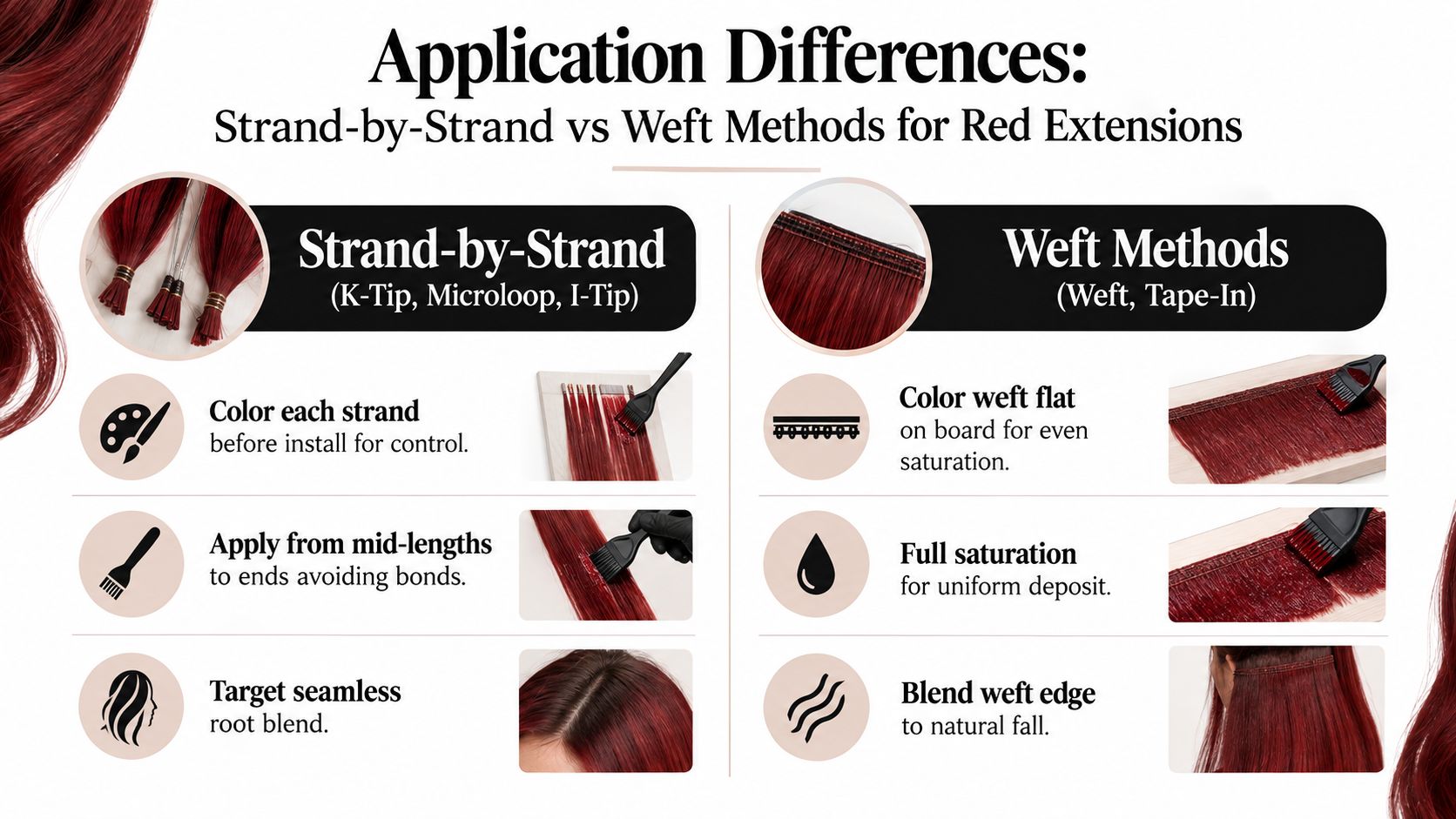 Application Differences:
Strand-by-Strand vs Weft Methods for Red Extensions

Strand-by-Strand
(K-Tip, Microloop, I-Tip)

Color each strand
before install for control.

Apply from mid-lengths
to ends avoiding bonds.

Target seamless
root blend.

Weft Methods
(Weft, Tape-In)

Color weft flat
on board for even saturation.

Full saturation
for uniform deposit.

Blend weft edge
to natural fall.